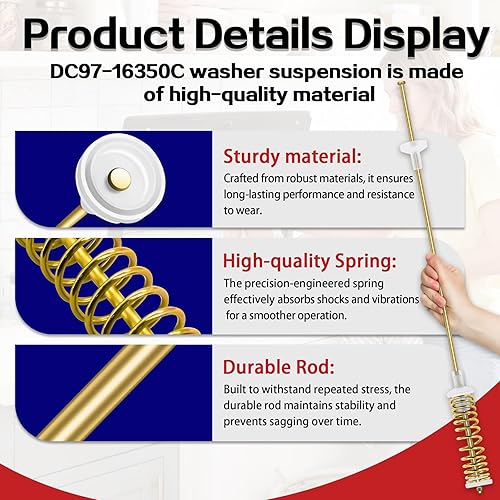 Product Details Display

DC97-16350C washer suspension is made of high-quality material

Sturdy material:

Crafted from robust materials, it ensures long-lasting performance and resistance to wear.

High-quality Spring:

The precision-engineered spring effectively absorbs shocks and vibrations for a smoother operation.

Durable Rod:

Built to withstand repeated stress, the durable rod maintains stability and prevents sagging over time.